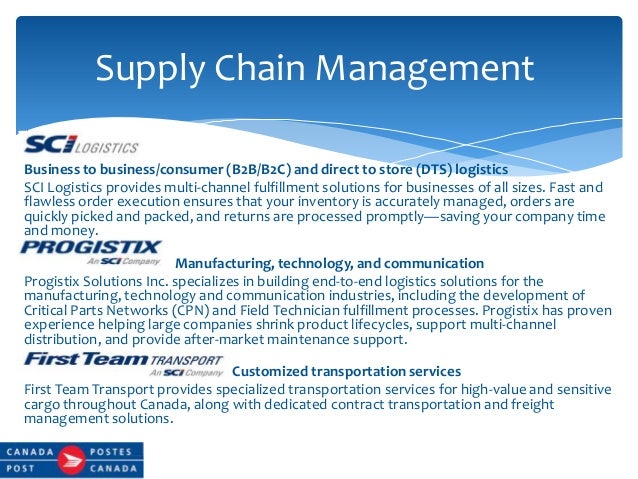 Supply Chain Management

SCI LOGISTICS

Business to business/consumer (B2B/B2C) and direct to store (DTS) logistics
SCI Logistics provides multi-channel fulfillment solutions for businesses of all sizes. Fast and flawless order execution ensures that your inventory is accurately managed, orders are quickly picked and packed, and returns are processed promptly—saving your company time and money.

PROGISTIX
An SCI Company
Manufacturing, technology, and communication
Progistix Solutions Inc. specializes in building end-to-end logistics solutions for the manufacturing, technology and communication industries, including the development of Critical Parts Networks (CPN) and Field Technician fulfillment processes. Progistix has proven experience helping large companies shrink product lifecycles, support multi-channel distribution, and provide after-market maintenance support.

First Team TRANSPORT
An SCI Company
Customized transportation services
First Team Transport provides specialized transportation services for high-value and sensitive cargo throughout Canada, along with dedicated contract transportation and freight management solutions.

CANADA POST POSTES CANADA